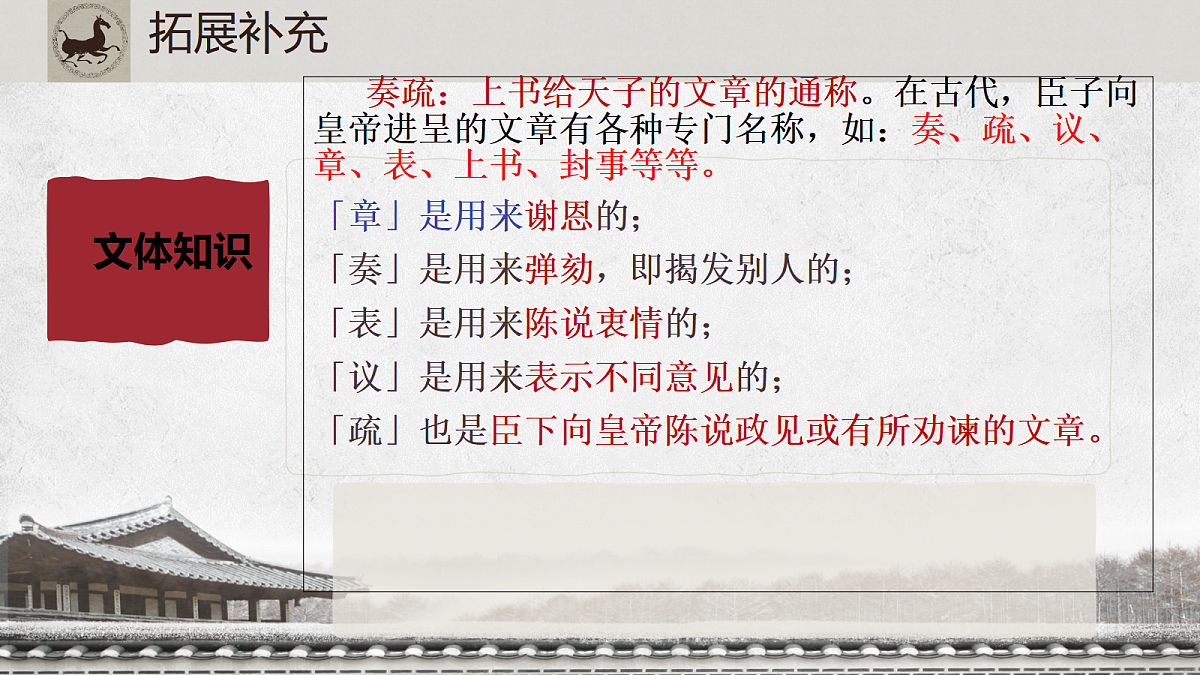 拓展补充

文体知识

奏疏：上书给天子的文章的通称。在古代，臣子向皇帝进呈的文章有各种专门名称，如：奏、疏、议、章、表、上书、封事等等。

「章」是用来谢恩的；
「奏」是用来弹劾，即揭发别人的；
「表」是用来陈说衷情的；
「议」是用来表示不同意见的；
「疏」也是臣下向皇帝陈说政见或有所劝谏的文章。